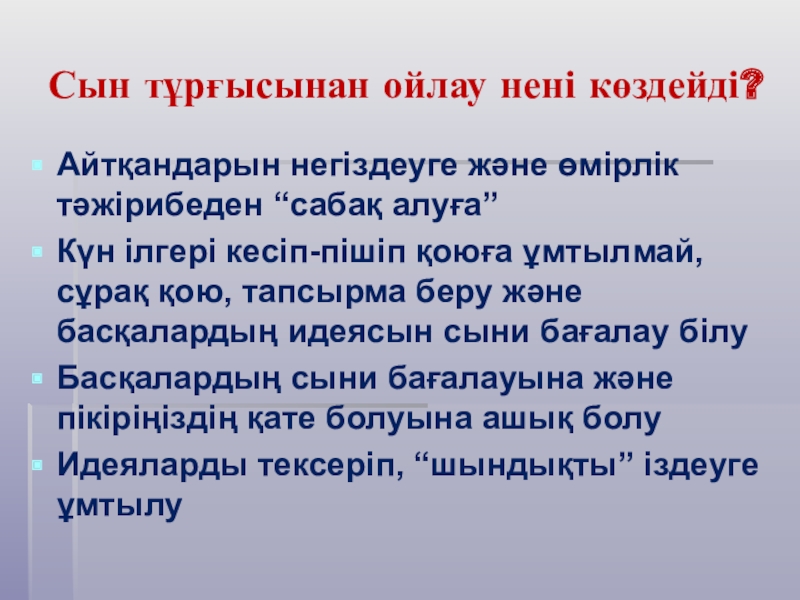 Сын тұрғысынан ойлау нені көздейді?

Айтқандарын негіздеуге және өмірлік тәжірибеден “сабақ алуға”

Күн ілгері кесіп-пішіп қоюға ұмтылмай, сұрақ қою, тапсырма беру және басқалардың идеясын сыни бағалау білу

Басқалардың сыни бағалауына және пікіріңіздің қате болуына ашық болу

Идеяларды тексеріп, “шындықты” іздеуге ұмтылу